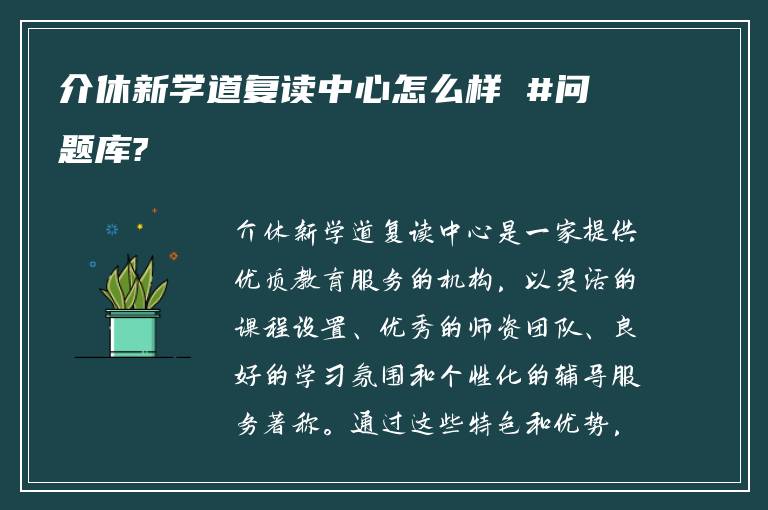 介休新学道复读中心怎么样 #问题库?

介休新学道复读中心是一家提供优质教育服务的机构，以灵活的课程设置、优秀的师资团队、良好的学习氛围和个性化的辅导服务著称。通过这些特色和优势，